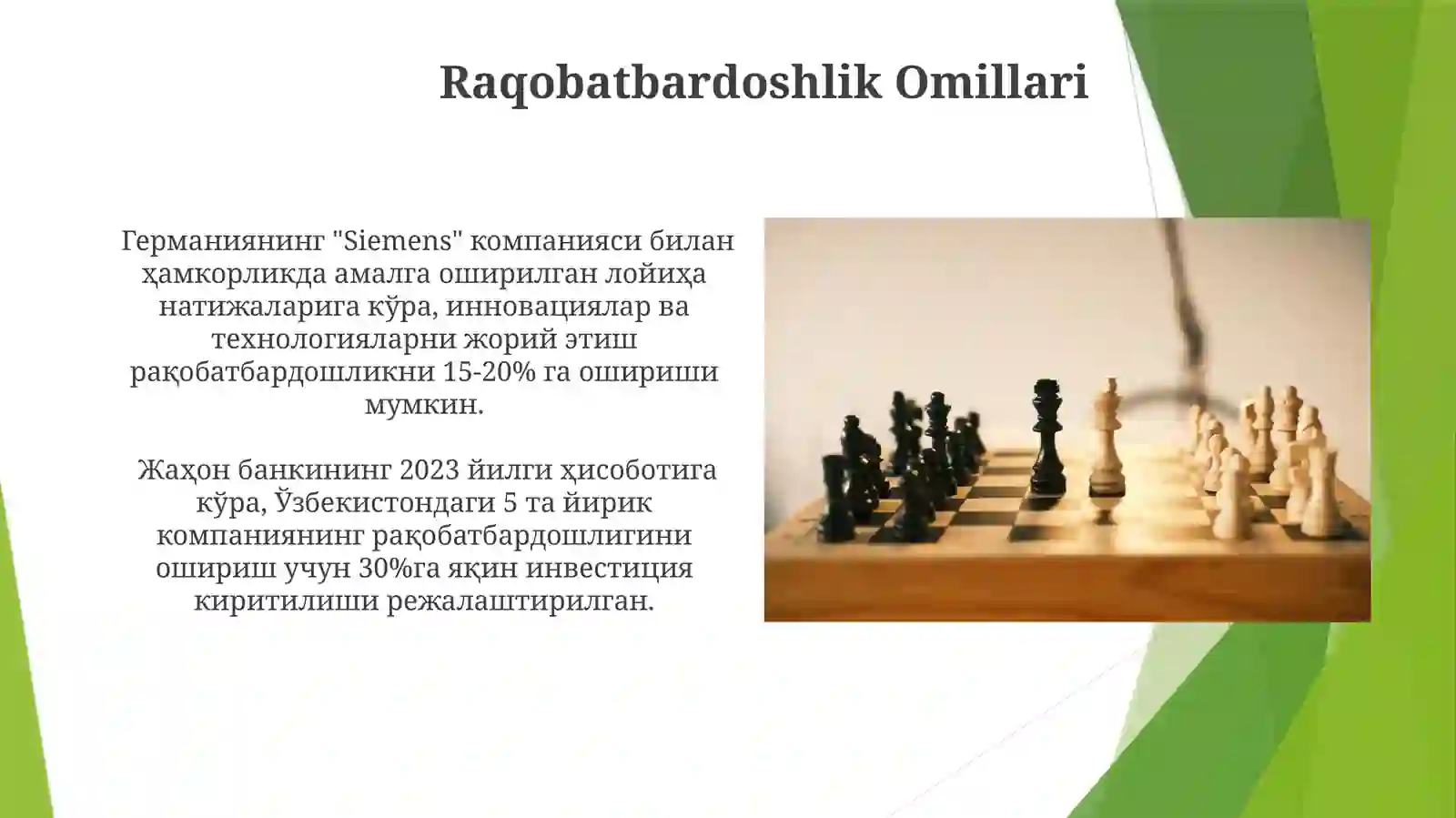 Raqobatbardoshlik Omillari

Германиянинг "Siemens" компанияси билан ҳамкорликда амалга оширилган лойиҳа натижаларига кўра, инновациялар ва технологияларни жорий этиш рақобатбардошликни 15-20% га ошириши мумкин.

Жаҳон банкининг 2023 йилги ҳисоботига кўра, Ўзбекистондаги 5 та йирик компаниянинг рақобатбардошлигини ошириш учун 30%га яқин инвестиция киритилиши режалаштирилган.